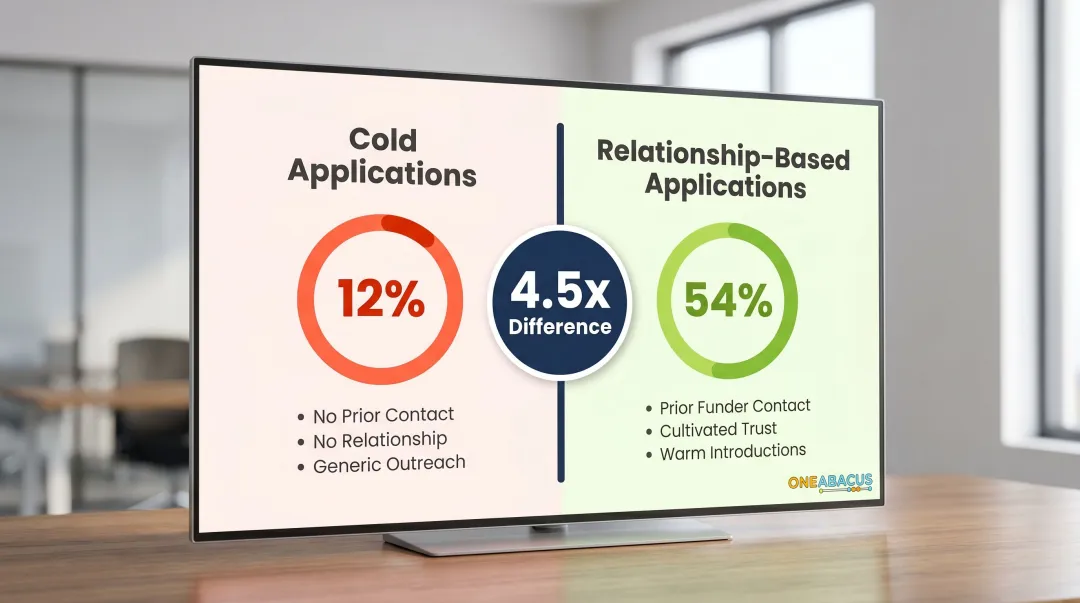 Cold Applications

12%

- No Prior Contact
- No Relationship
- Generic Outreach

4.5x Difference

Relationship-Based Applications

54%

- Prior Funder Contact
- Cultivated Trust
- Warm Introductions

ONEABACUS